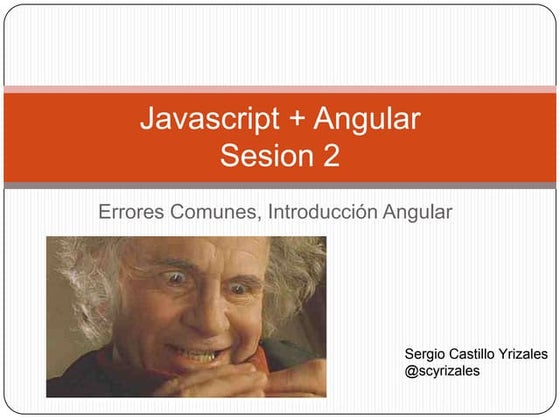 Javascript + Angular
Sesion 2

Errores Comunes, Introducción Angular

Sergio Castillo Yrizales
@scyrizales